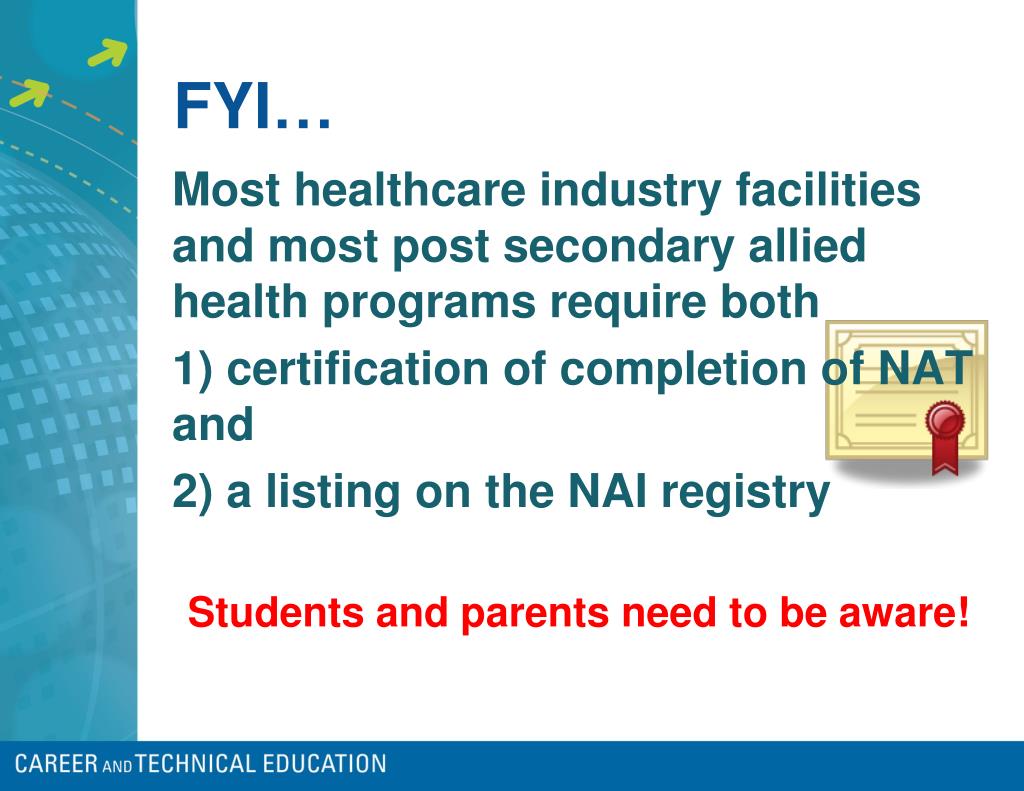 FYI…

Most healthcare industry facilities and most post secondary allied health programs require both

1) certification of completion of NAT and

2) a listing on the NAI registry

Students and parents need to be aware!

CAREER AND TECHNICAL EDUCATION